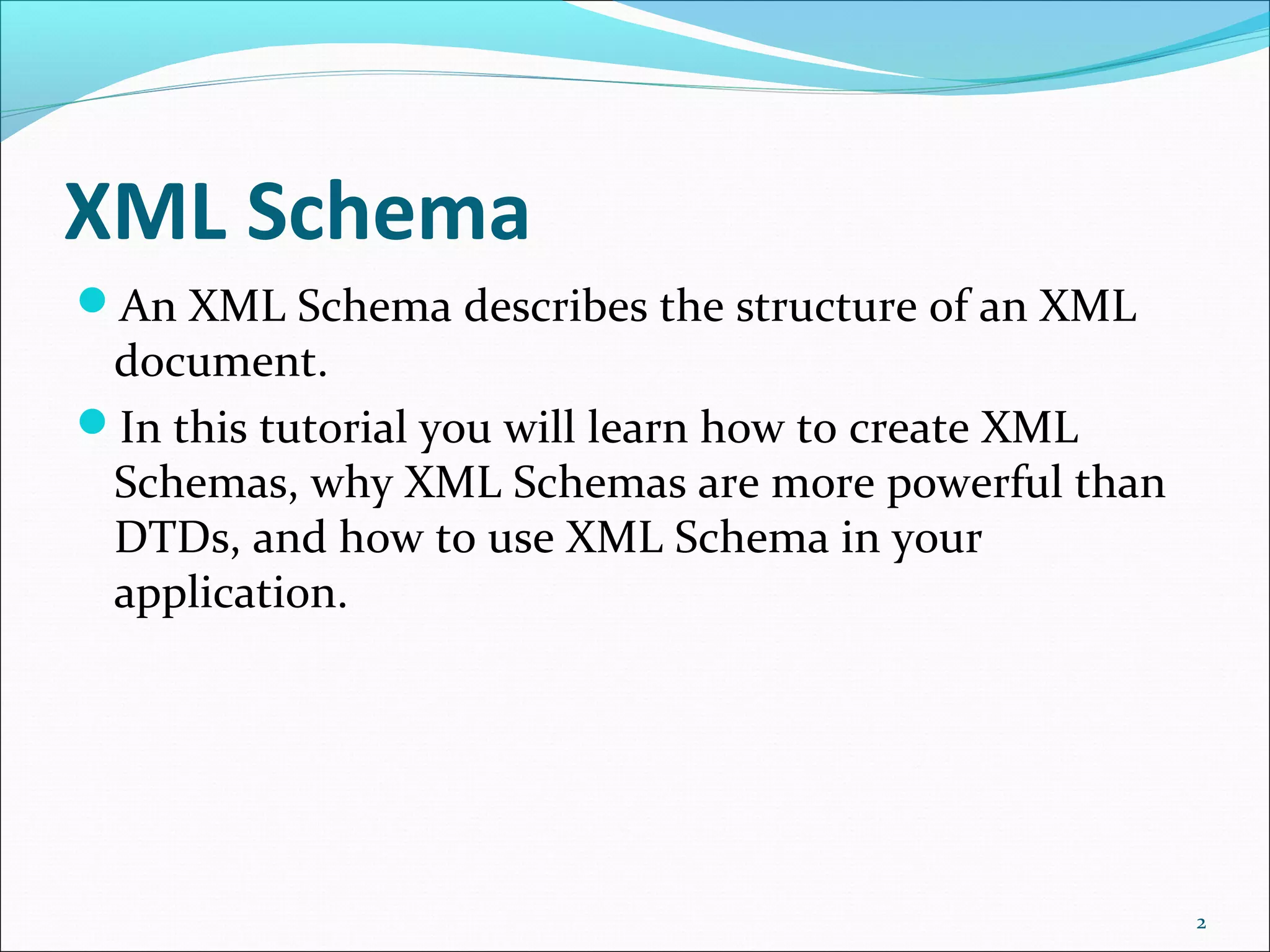 XML Schema

- An XML Schema describes the structure of an XML document.
- In this tutorial you will learn how to create XML Schemas, why XML Schemas are more powerful than DTDs, and how to use XML Schema in your application.

2